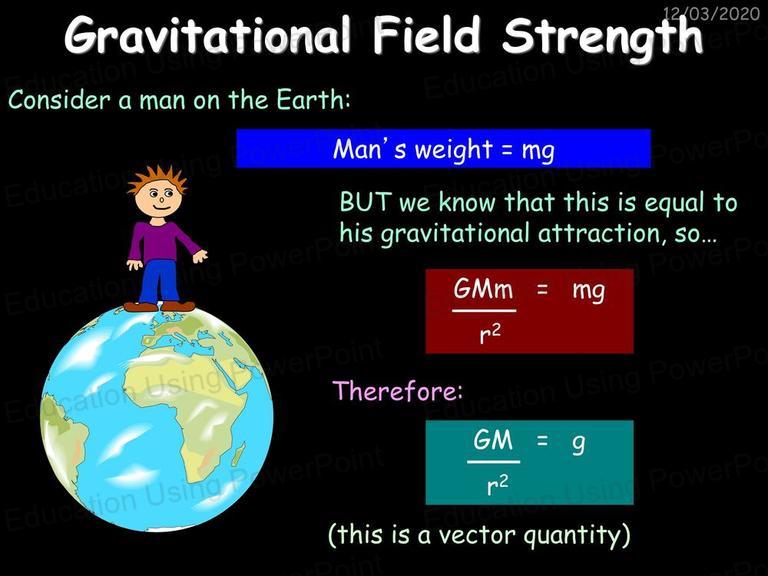 12/03/2020

Gravitational Field Strength

Consider a man on the Earth:

Man's weight = mg

BUT we know that this is equal to his gravitational attraction, so…

$\frac{GMm}{r^2} = mg$

Therefore:

$\frac{GM}{r^2} = g$

(this is a vector quantity)

Education Using PowerPoint